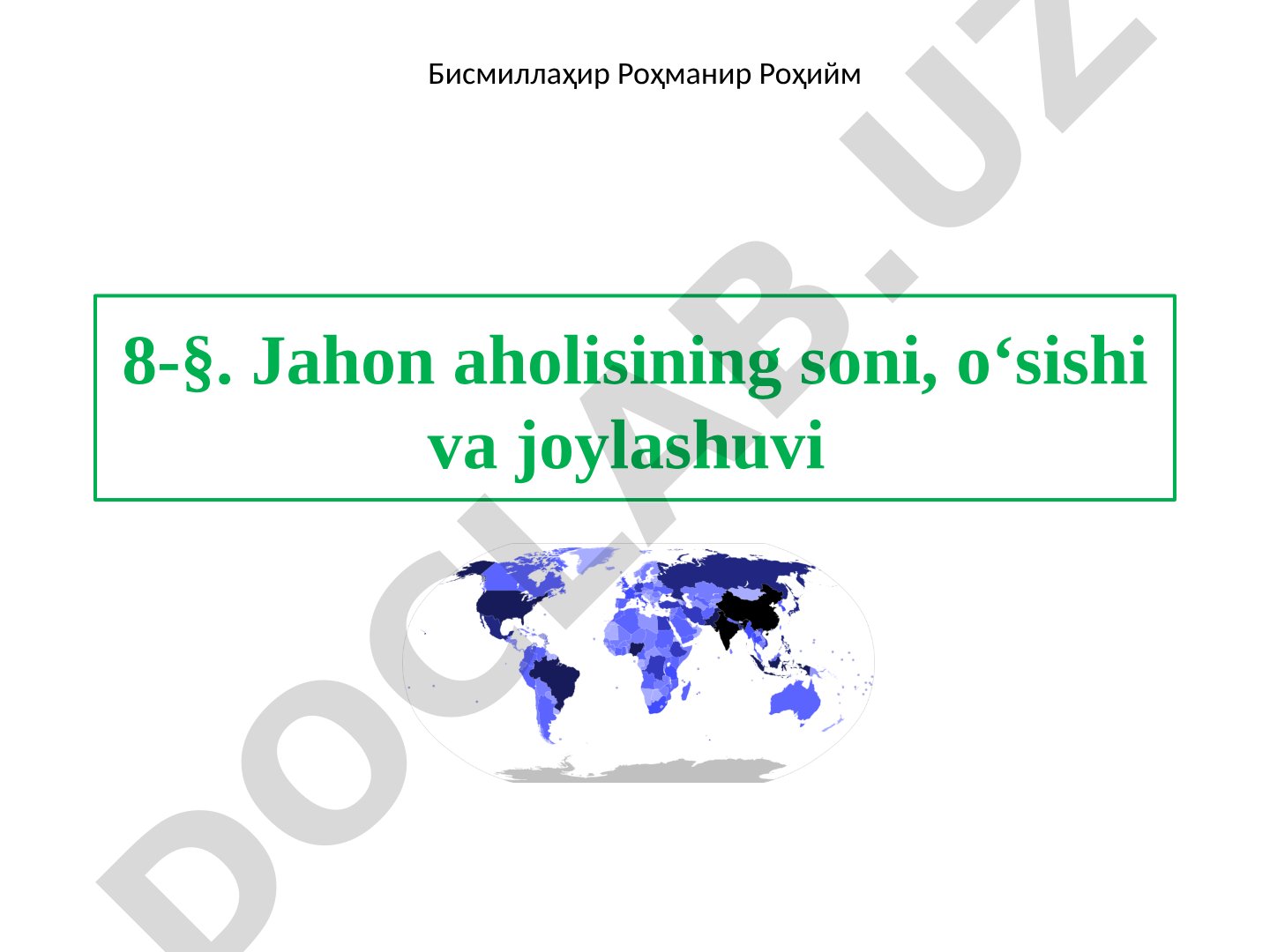 Бисмиллаҳир Роҳманир Роҳийм

8-§. Jahon aholisining soni, o‘sishi va joylashuvi

DOCLAB.UZ